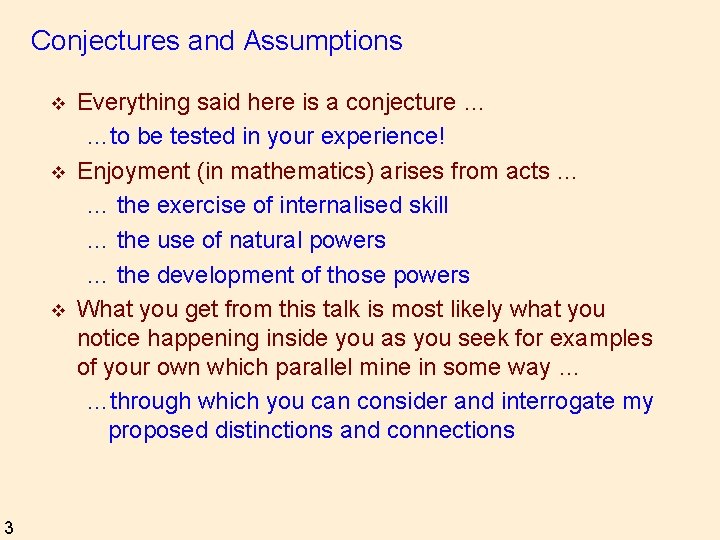 Conjectures and Assumptions

❖ Everything said here is a conjecture …
…to be tested in your experience!

❖ Enjoyment (in mathematics) arises from acts …
… the exercise of internalised skill
… the use of natural powers
… the development of those powers

❖ What you get from this talk is most likely what you notice happening inside you as you seek for examples of your own which parallel mine in some way …
…through which you can consider and interrogate my proposed distinctions and connections

3